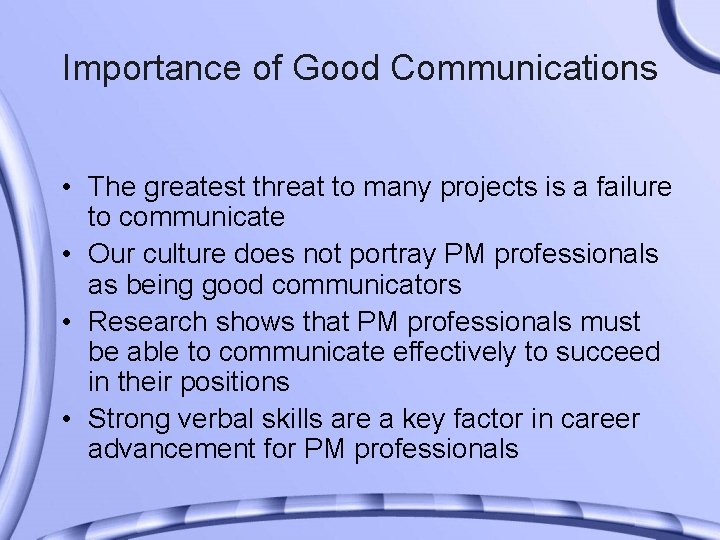 Importance of Good Communications

• The greatest threat to many projects is a failure to communicate
• Our culture does not portray PM professionals as being good communicators
• Research shows that PM professionals must be able to communicate effectively to succeed in their positions
• Strong verbal skills are a key factor in career advancement for PM professionals